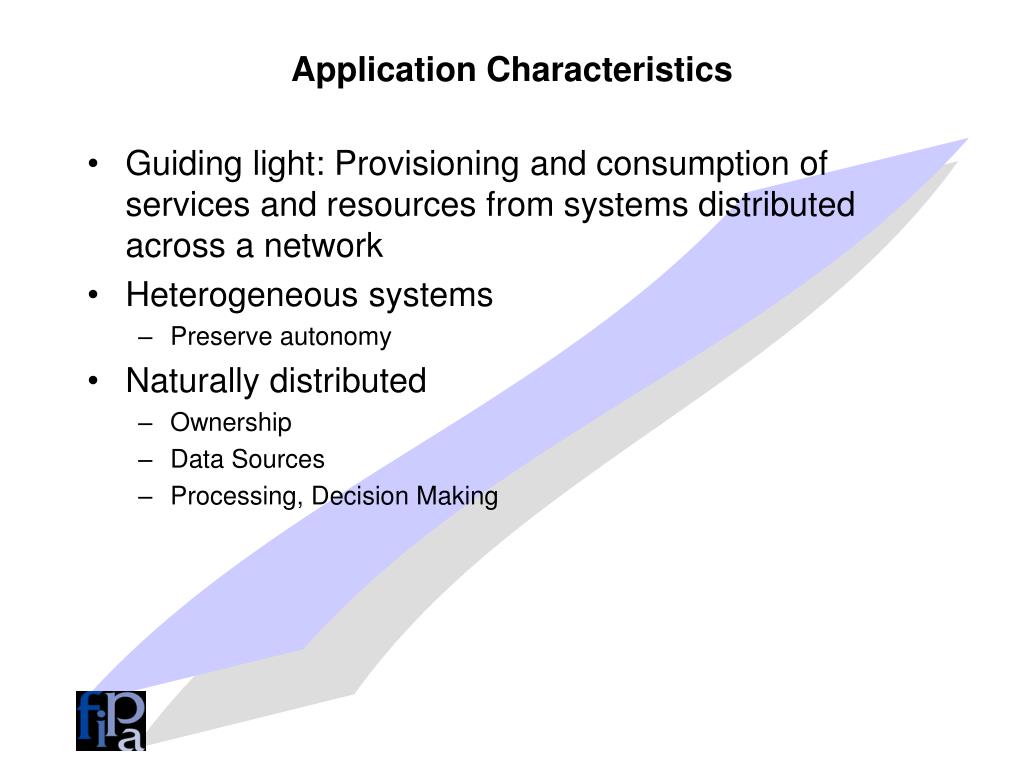 Application Characteristics

• Guiding light: Provisioning and consumption of services and resources from systems distributed across a network
• Heterogeneous systems
– Preserve autonomy
• Naturally distributed
– Ownership
– Data Sources
– Processing, Decision Making

fipa